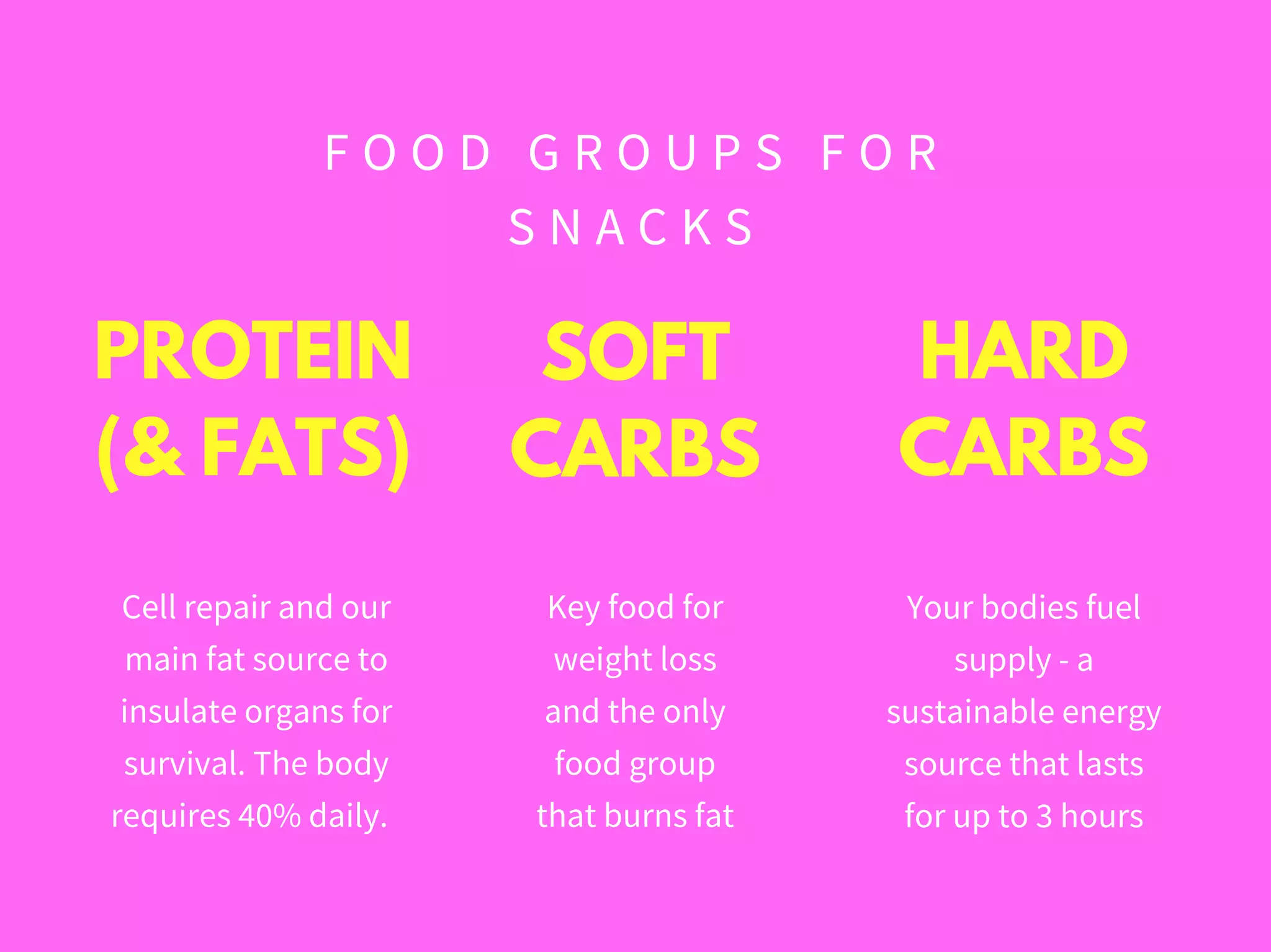 FOOD GROUPS FOR SNACKS

PROTEIN (& FATS)

Cell repair and our main fat source to insulate organs for survival. The body requires 40% daily.

SOFT CARBS

Key food for weight loss and the only food group that burns fat

HARD CARBS

Your bodies fuel supply - a sustainable energy source that lasts for up to 3 hours